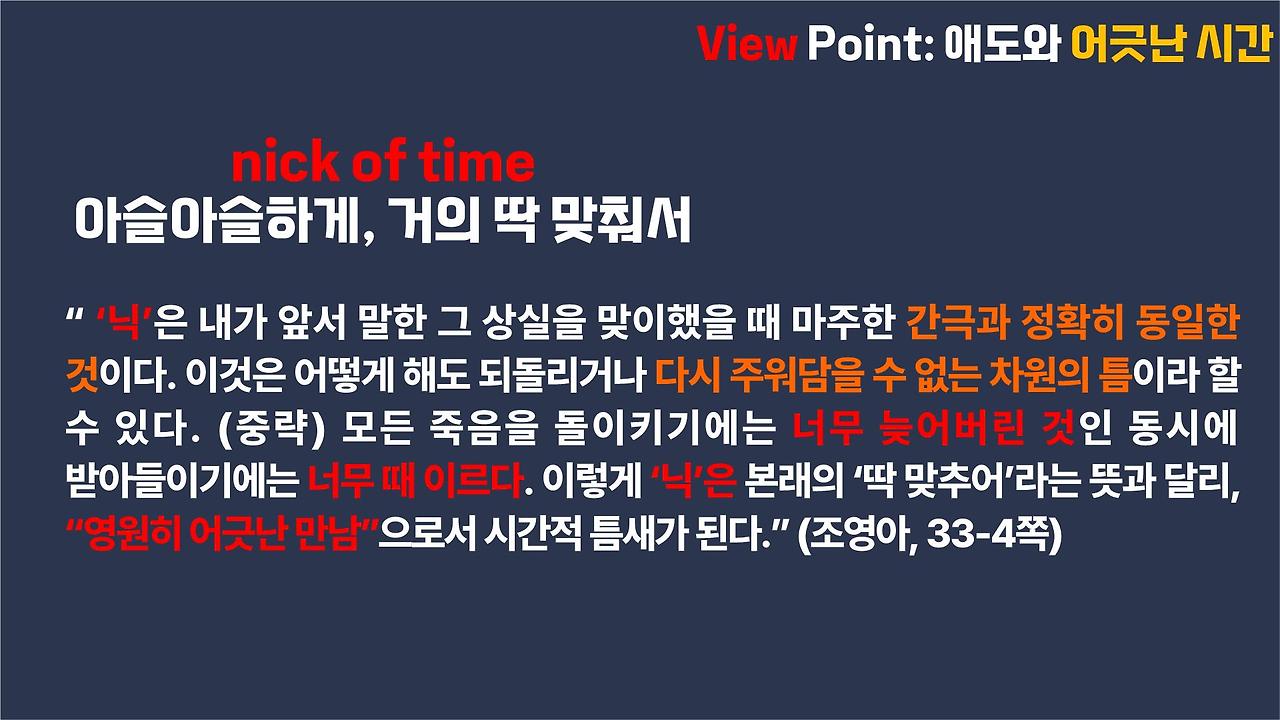 View Point: 애도와 어긋난 시간

nick of time
아슬아슬하게, 거의 딱 맞춰서

“ ‘닉’은 내가 앞서 말한 그 상실을 맞이했을 때 마주한 간극과 정확히 동일한 것이다. 이것은 어떻게 해도 되돌리거나 다시 주워담을 수 없는 차원의 틈이라 할 수 있다. (중략) 모든 죽음을 돌이키기에는 너무 늦어버린 것인 동시에 받아들이기에는 너무 때 이르다. 이렇게 ‘닉’은 본래의 ‘딱 맞추어’라는 뜻과 달리, “영원히 어긋난 만남”으로서 시간적 틈새가 된다.” (조영아, 33-4쪽)